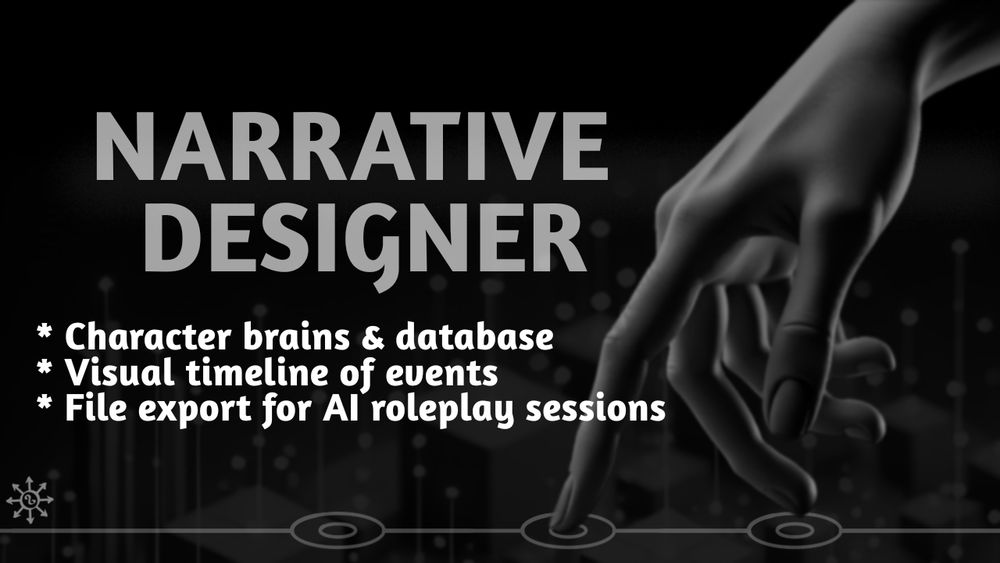 NARRATIVE DESIGNER

* Character brains & database
* Visual timeline of events
* File export for AI roleplay sessions